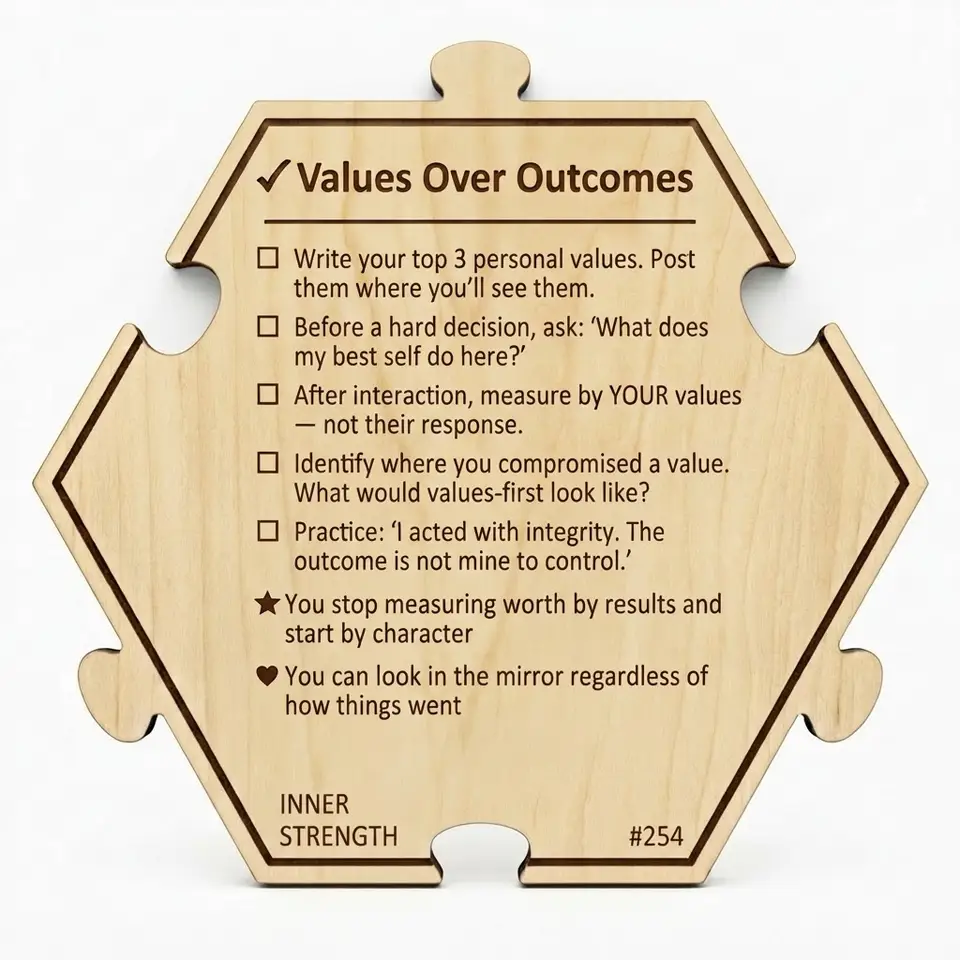 ✓ Values Over Outcomes

☐ Write your top 3 personal values. Post them where you'll see them.

☐ Before a hard decision, ask: 'What does my best self do here?'

☐ After interaction, measure by YOUR values — not their response.

☐ Identify where you compromised a value. What would values-first look like?

☐ Practice: 'I acted with integrity. The outcome is not mine to control.'

★ You stop measuring worth by results and start by character

♥ You can look in the mirror regardless of how things went

INNER STRENGTH

#254